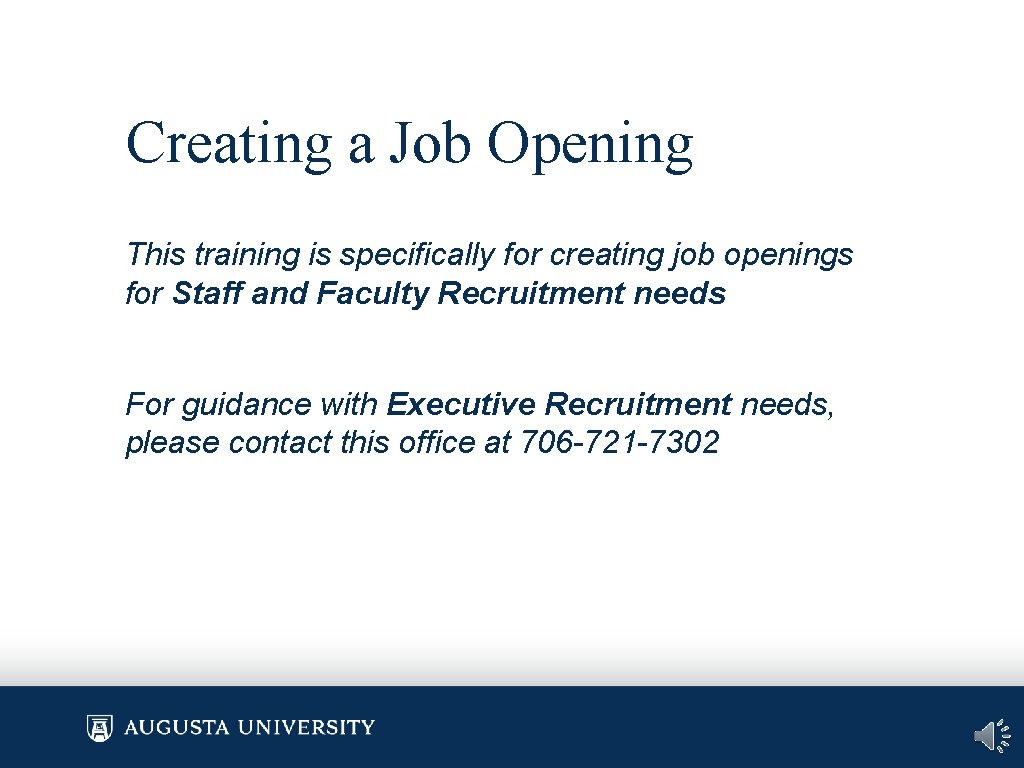 Creating a Job Opening

This training is specifically for creating job openings for Staff and Faculty Recruitment needs

For guidance with Executive Recruitment needs, please contact this office at 706-721-7302

AUGUSTA UNIVERSITY